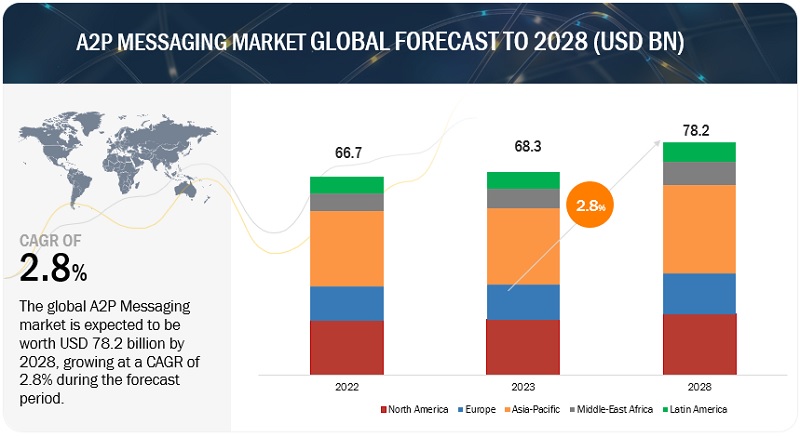 A2P MESSAGING MARKET GLOBAL FORECAST TO 2028 (USD BN)

CAGR OF
2.8%

The global A2P Messaging market is expected to be worth USD 78.2 billion by 2028, growing at a CAGR of 2.8% during the forecast period.

66.7
68.3
78.2
2.8%

2022
2023
2028

North America
Europe
Asia-Pacific
Middle-East Africa
Latin America